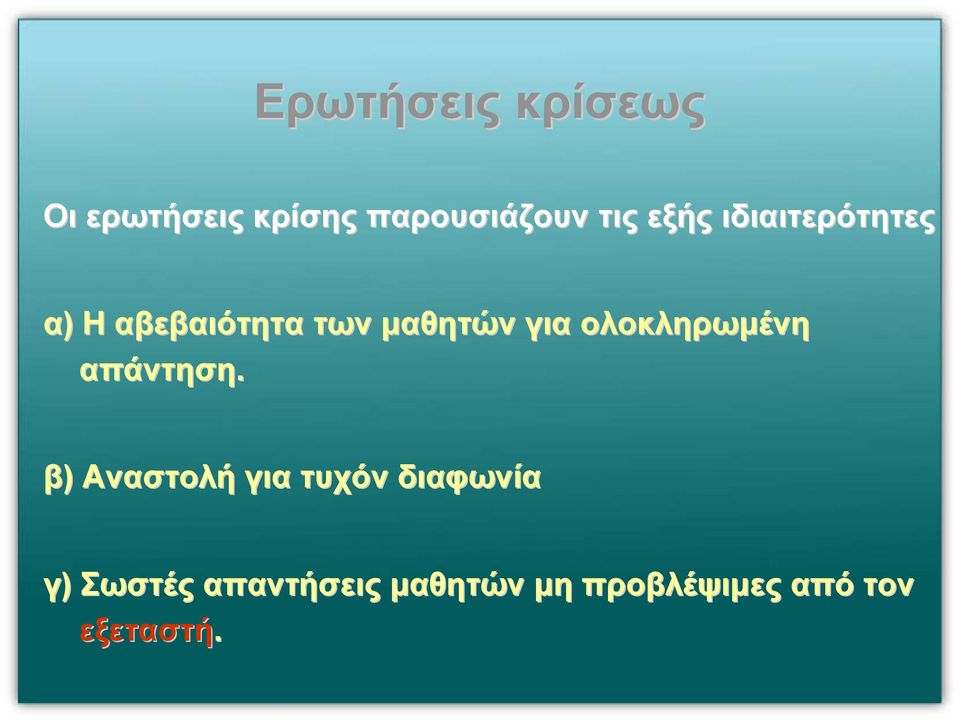 Ερωτήσεις κρίσεως

Οι ερωτήσεις κρίσης παρουσιάζουν τις εξής ιδιαιτερότητες

α) Η αβεβαιότητα των μαθητών για ολοκληρωμένη απάντηση.

β) Αναστολή για τυχόν διαφωνία

γ) Σωστές απαντήσεις μαθητών μη προβλέψιμες από τον εξεταστή.